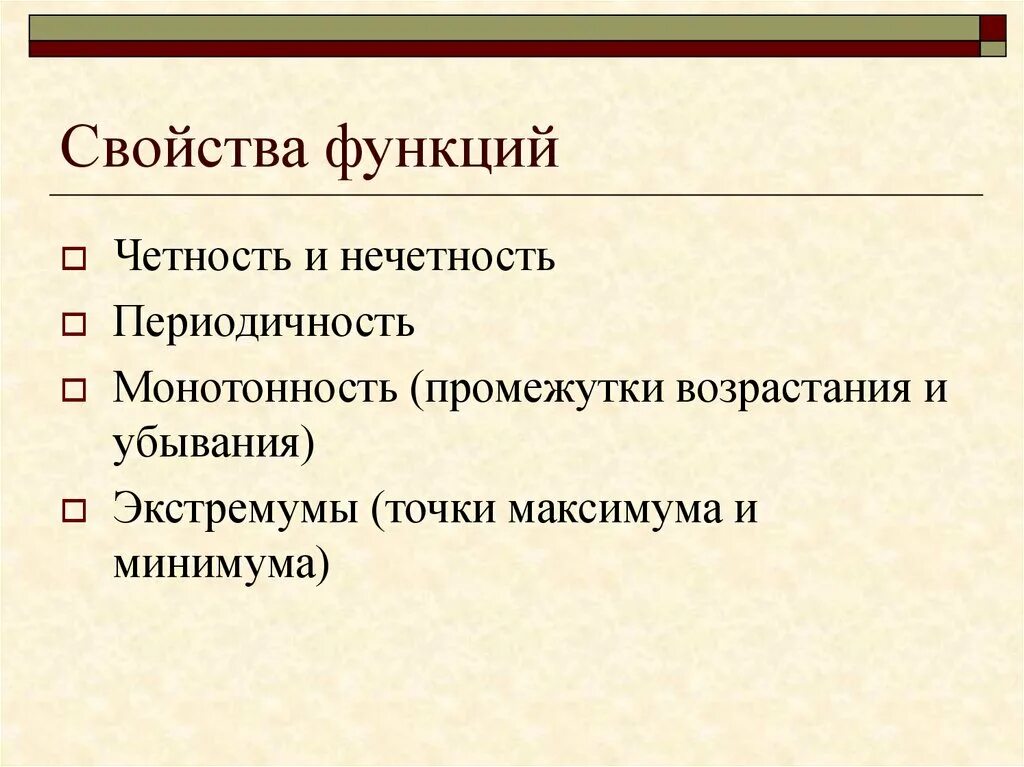 Свойства функций

Четность и нечетность

Периодичность

Монотонность (промежутки возрастания и убывания)

Экстремумы (точки максимума и минимума)